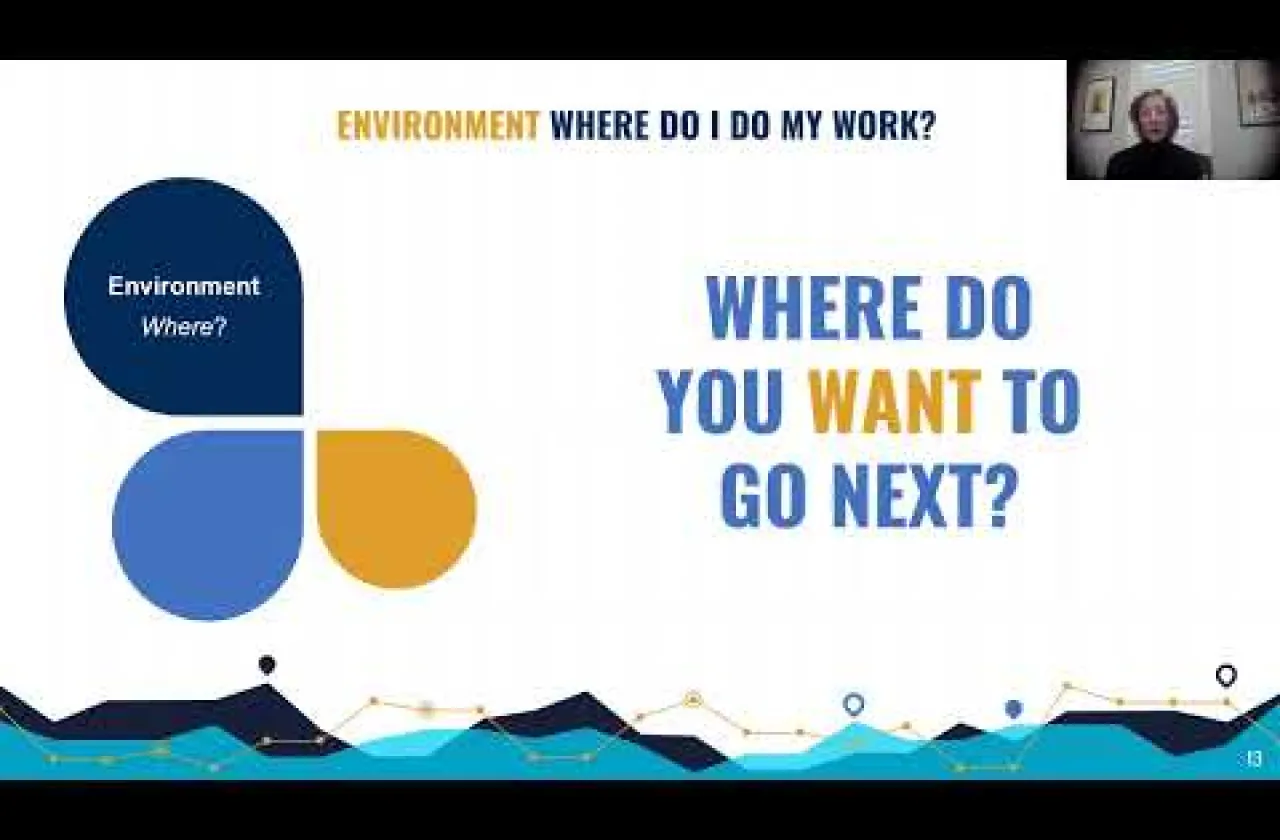 ENVIRONMENT WHERE DO I DO MY WORK?

Environment
Where?

WHERE DO YOU WANT TO GO NEXT?

13